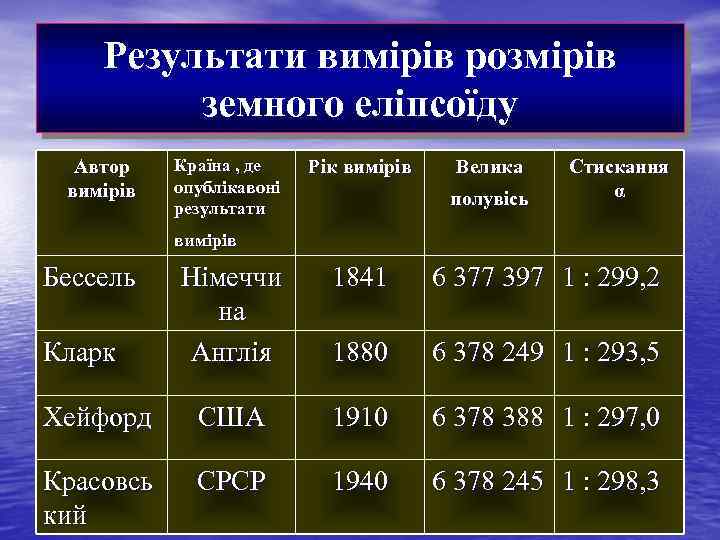 Результати вимірів розмірів земного еліпсоїду

| Автор вимірів | Країна , де опублікавоні результати вимірів | Рік вимірів | Велика полувісь | Стискання α |
|---|---|---|---|---|
| Бессель | Німеччина | 1841 | 6 377 397 | 1 : 299,2 |
| Кларк | Англія | 1880 | 6 378 249 | 1 : 293,5 |
| Хейфорд | США | 1910 | 6 378 388 | 1 : 297,0 |
| Красовський | СРСР | 1940 | 6 378 245 | 1 : 298,3 |